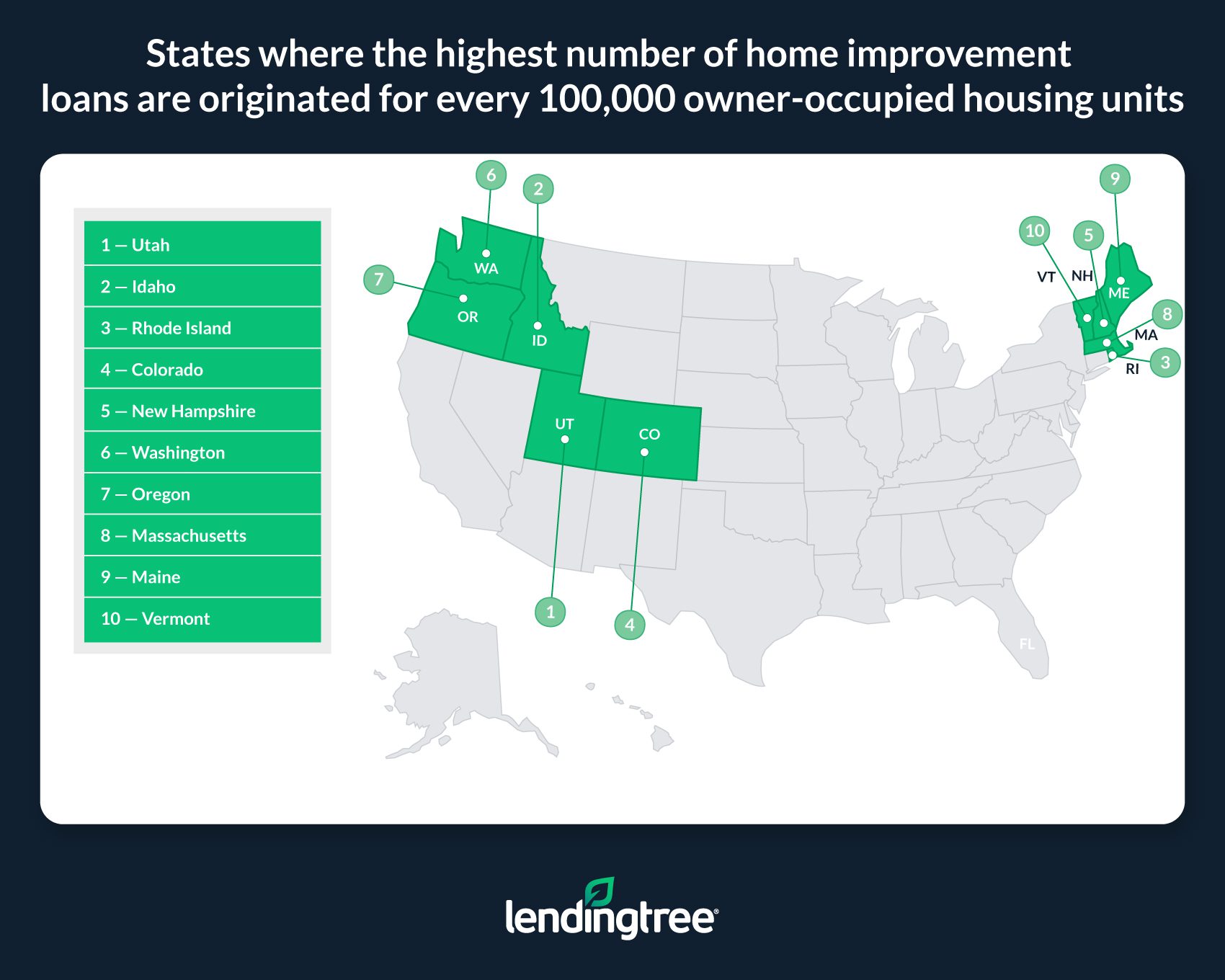 States where the highest number of home improvement loans are originated for every 100,000 owner-occupied housing units

1 — Utah
2 — Idaho
3 — Rhode Island
4 — Colorado
5 — New Hampshire
6 — Washington
7 — Oregon
8 — Massachusetts
9 — Maine
10 — Vermont

6
2
7
WA
OR
ID
UT
CO
1
4
10
5
9
VT
NH
ME
8
MA
RI
3
FL

lendingtree